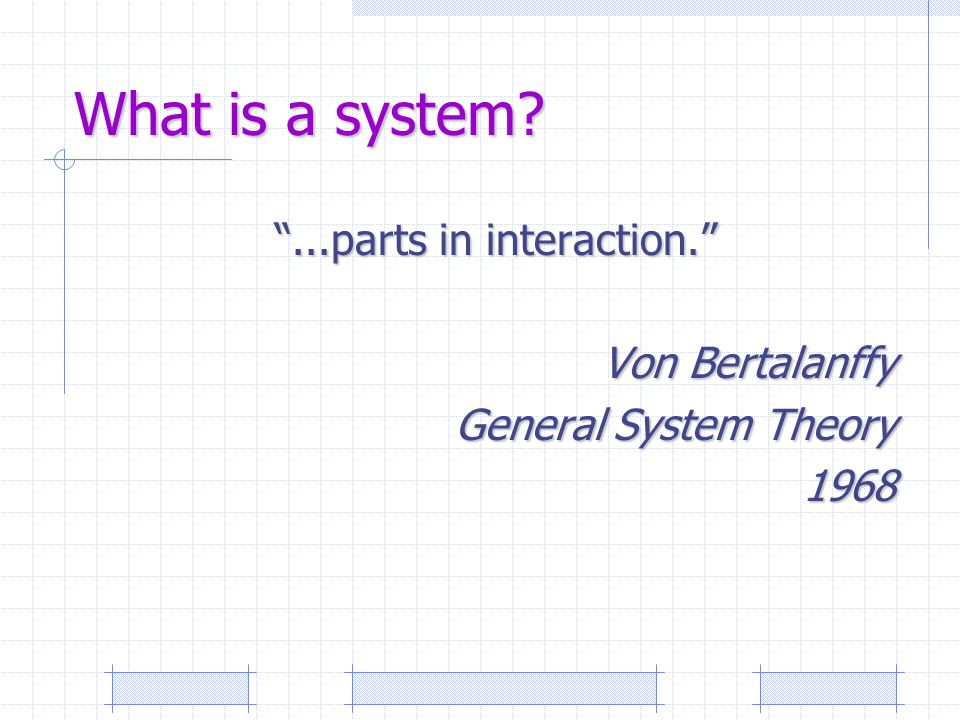 What is a system?

“...parts in interaction.”

Von Bertalanffy
General System Theory
1968